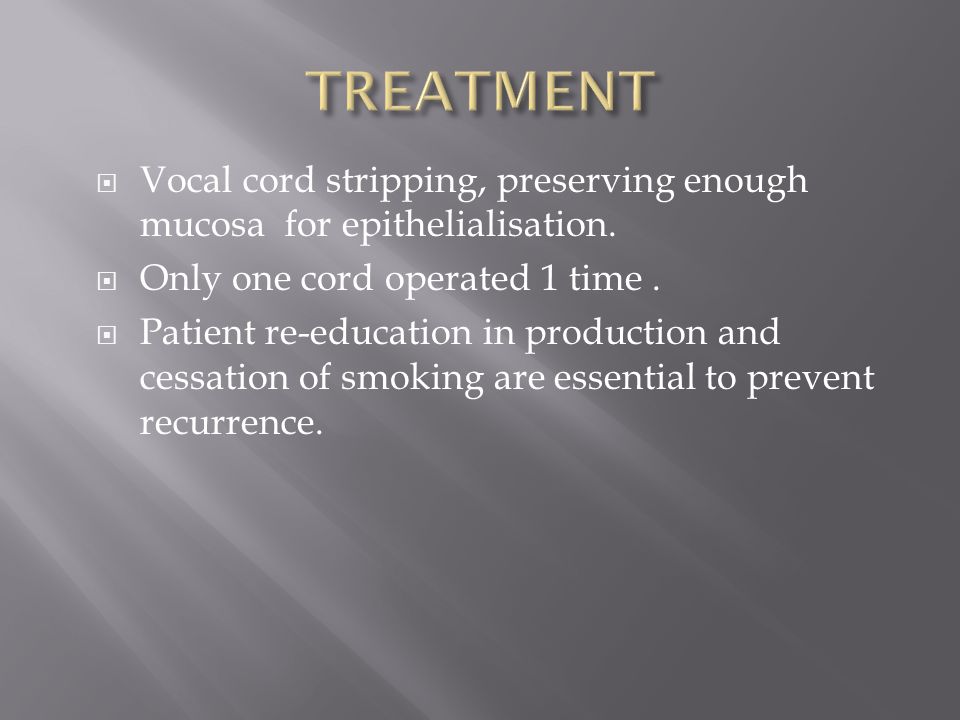 TREATMENT

Vocal cord stripping, preserving enough mucosa for epithelialisation.

Only one cord operated 1 time .

Patient re-education in production and cessation of smoking are essential to prevent recurrence.